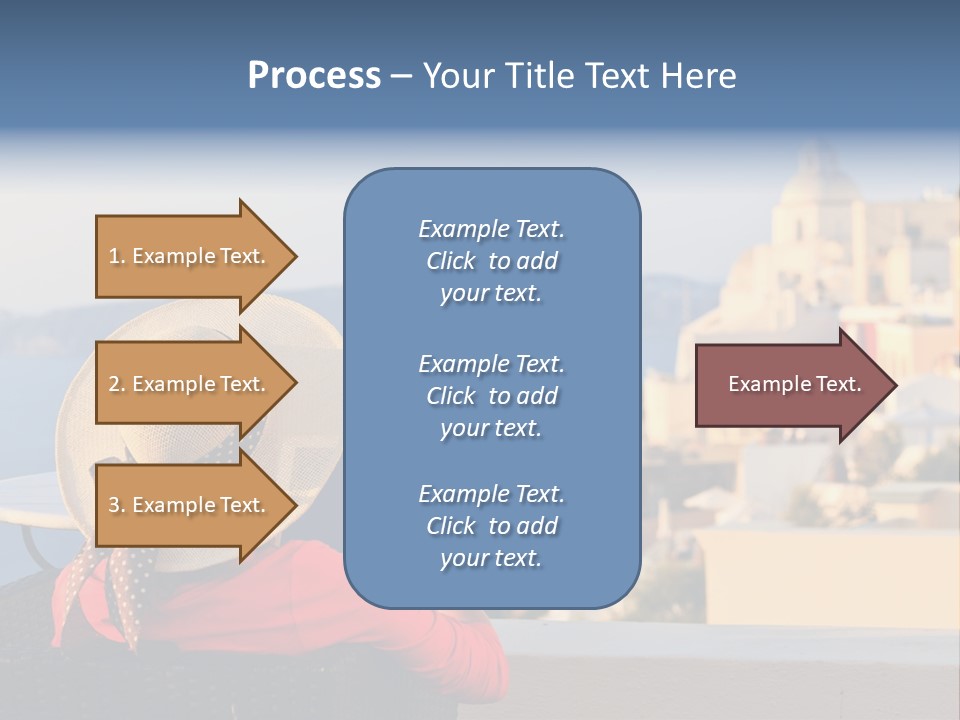 Process – Your Title Text Here

1. Example Text.

2. Example Text.

3. Example Text.

Example Text. Click to add your text.

Example Text. Click to add your text.

Example Text. Click to add your text.

Example Text.